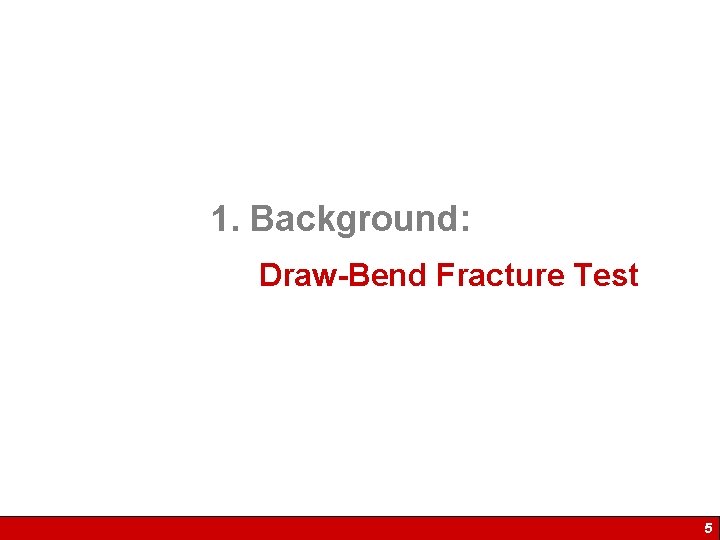 1. Background:

Draw-Bend Fracture Test

5